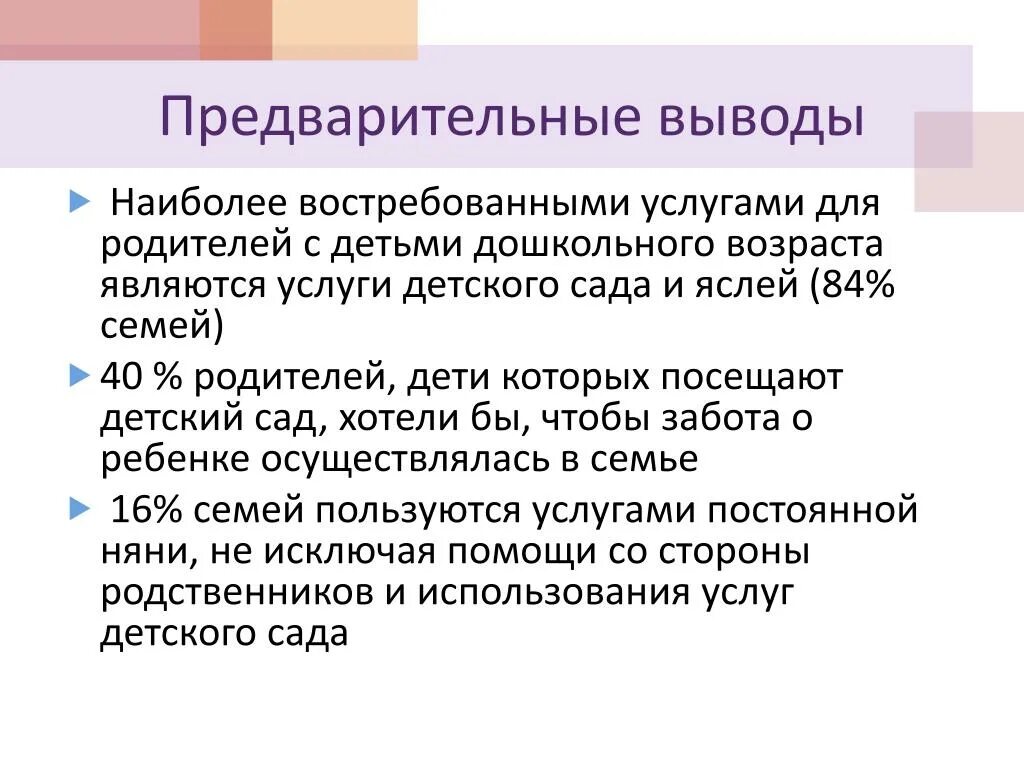 Предварительные выводы

Наиболее востребованными услугами для родителей с детьми дошкольного возраста являются услуги детского сада и яслей (84% семей)

40 % родителей, дети которых посещают детский сад, хотели бы, чтобы забота о ребенке осуществлялась в семье

16% семей пользуются услугами постоянной няни, не исключая помощи со стороны родственников и использования услуг детского сада